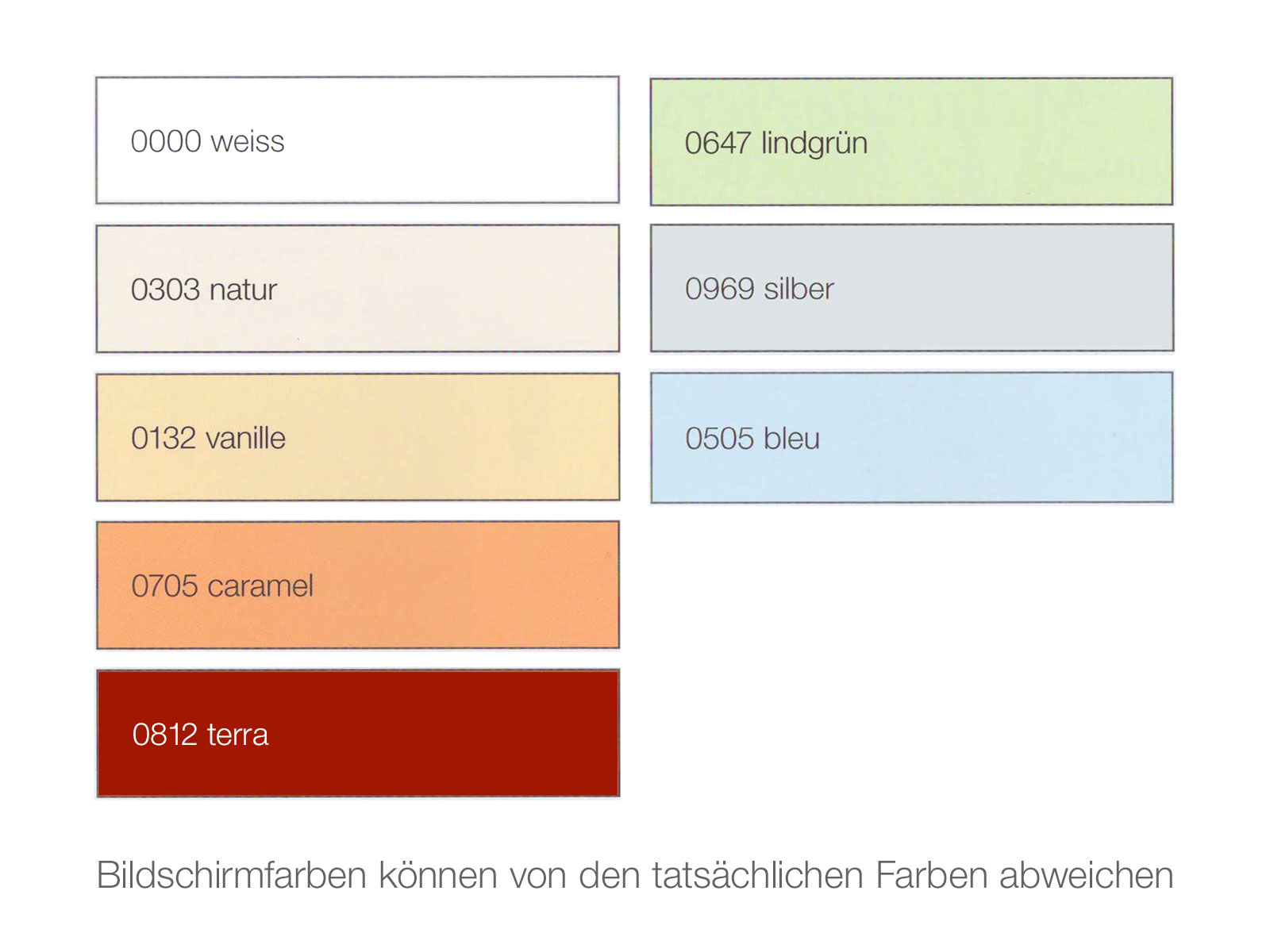 0000 weiss

0303 natur

0132 vanille

0705 caramel

0812 terra

0647 lindgrün

0969 silber

0505 bleu

Bildschirmfarben können von den tatsächlichen Farben abweichen